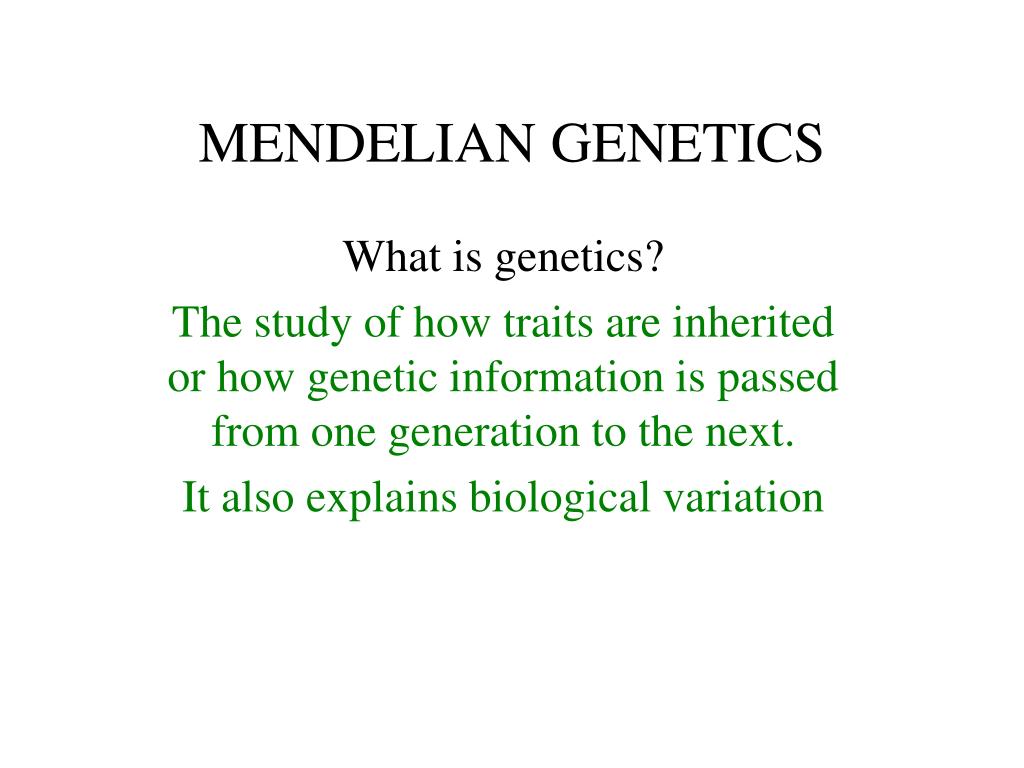 MENDELIAN GENETICS

What is genetics?

The study of how traits are inherited or how genetic information is passed from one generation to the next.

It also explains biological variation